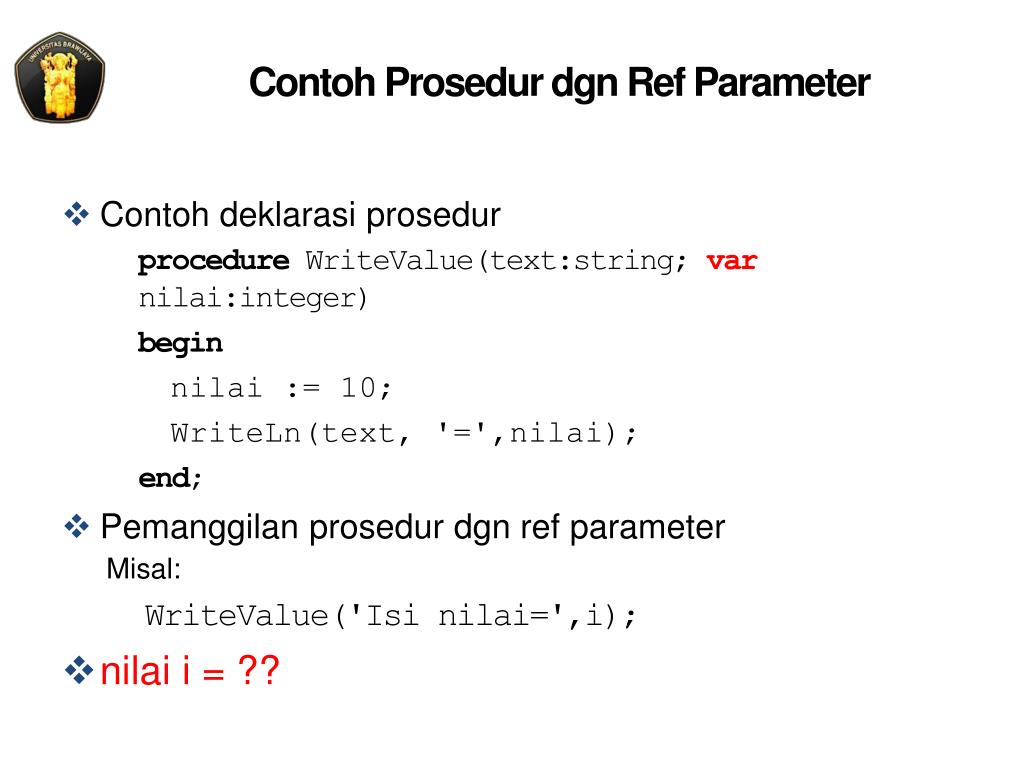 UNIVERSITAS BRAWIJAYA

Contoh Prosedur dgn Ref Parameter

❖ Contoh deklarasi prosedur

procedure WriteValue(text:string; var nilai:integer)
begin
  nilai := 10;
  WriteLn(text, '=',nilai);
end;

❖ Pemanggilan prosedur dgn ref parameter
Misal:

WriteValue('Isi nilai=',i);

❖ nilai i = ??